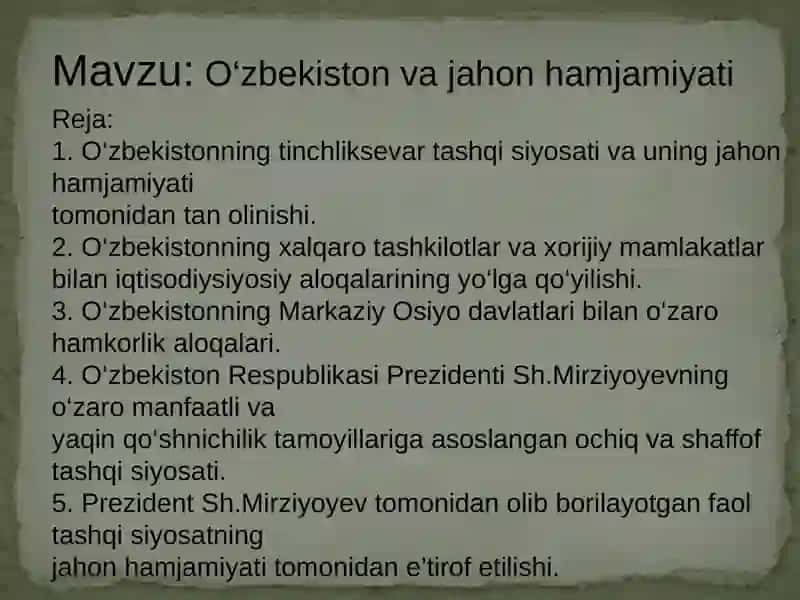 Mavzu: O‘zbekiston va jahon hamjamiyati

Reja:
1. O‘zbekistonning tinchliksevar tashqi siyosati va uning jahon hamjamiyati tomonidan tan olinishi.
2. O‘zbekistonning xalqaro tashkilotlar va xorijiy mamlakatlar bilan iqtisodiysiyosiy aloqalarining yo‘lga qo‘yilishi.
3. O‘zbekistonning Markaziy Osiyo davlatlari bilan o‘zaro hamkorlik aloqalari.
4. O‘zbekiston Respublikasi Prezidenti Sh.Mirziyoyevning o‘zaro manfaatli va yaqin qo‘shnichilik tamoyillariga asoslangan ochiq va shaffof tashqi siyosati.
5. Prezident Sh.Mirziyoyev tomonidan olib borilayotgan faol tashqi siyosatning jahon hamjamiyati tomonidan e’tirof etilishi.